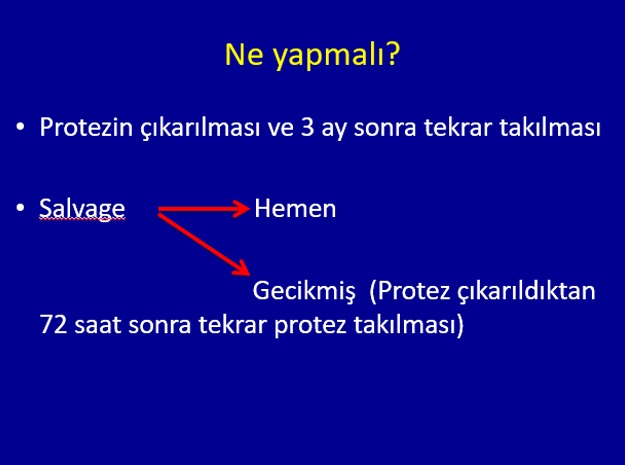 Ne yapmalı?

• Protezin çıkarılması ve 3 ay sonra tekrar takılması

• Salvage Hemen

Gecikmiş (Protez çıkarıldıktan 72 saat sonra tekrar protez takılması)